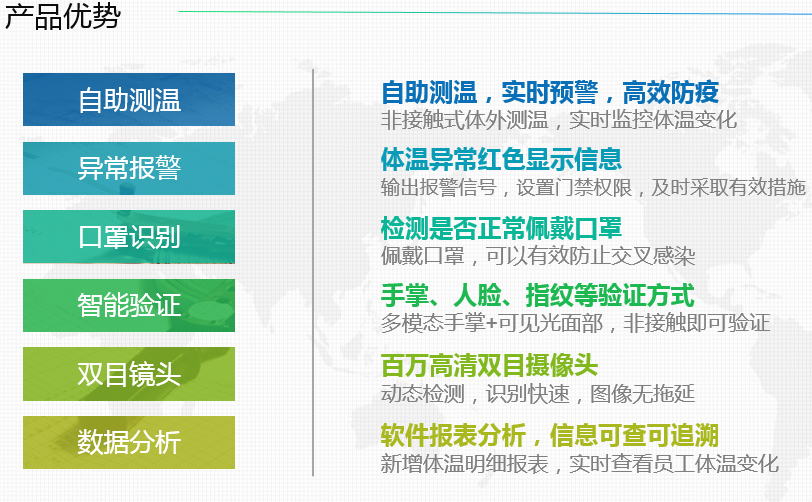 产品优势

自助测温

异常报警

口罩识别

智能验证

双目镜头

数据分析

自助测温，实时预警，高效防疫
非接触式体外测温，实时监控体温变化

体温异常红色显示信息
输出报警信号，设置门禁权限，及时采取有效措施

检测是否正常佩戴口罩
佩戴口罩，可以有效防止交叉感染

手掌、人脸、指纹等验证方式
多模态手掌+可见光面部，非接触即可验证

百万高清双目摄像头
动态检测，识别快速，图像无拖延

软件报表分析，信息可查可追溯
新增体温明细报表，实时查看员工体温变化